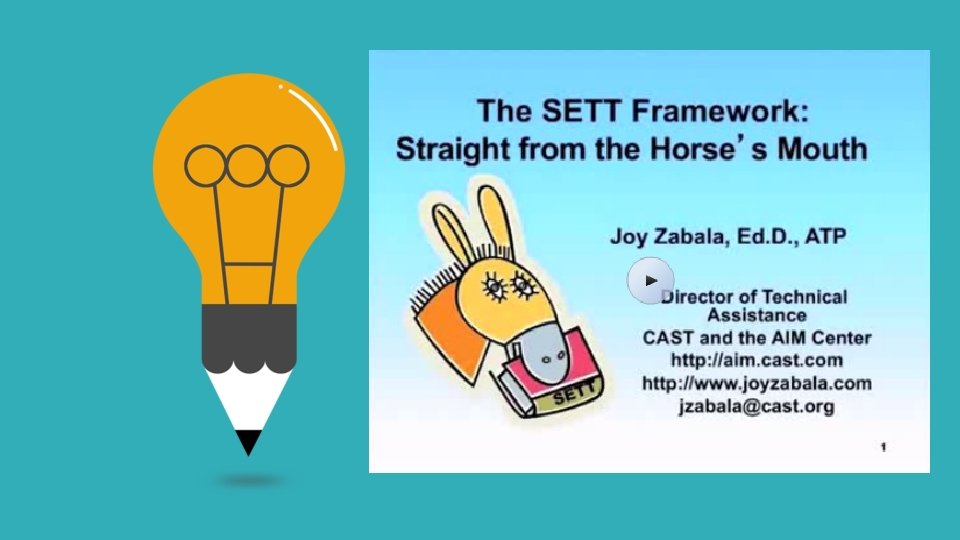 The SETT Framework:
Straight from the Horse's Mouth

Joy Zabala, Ed.D., ATP

Director of Technical Assistance
CAST and the AIM Center
http://aim.cast.com
http://www.joyzabala.com
jzabala@cast.org

SETT

1